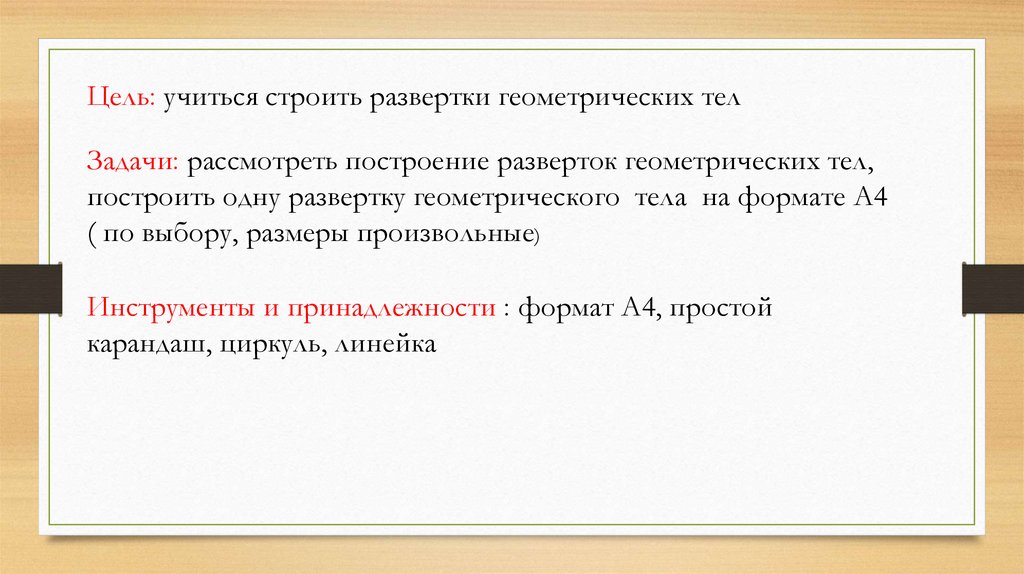 Цель: учиться строить развертки геометрических тел

Задачи: рассмотреть построение разверток геометрических тел, построить одну развертку геометрического тела на формате А4 ( по выбору, размеры произвольные)

Инструменты и принадлежности : формат А4, простой карандаш, циркуль, линейка